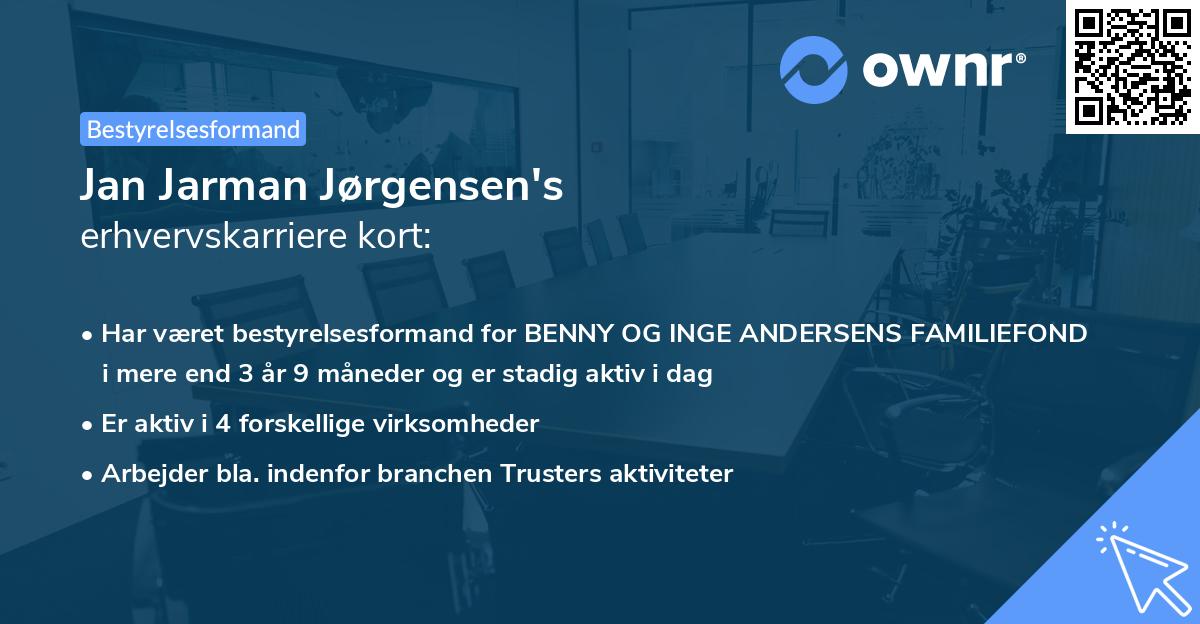 ownr®

Bestyrelsesformand

Jan Jarman Jørgensen's
erhvervskarriere kort:

• Har været bestyrelsesformand for BENNY OG INGE ANDERSENS FAMILIEFOND i mere end 3 år 9 måneder og er stadig aktiv i dag

• Er aktiv i 4 forskellige virksomheder

• Arbejder bla. indenfor branchen Trusters aktiviteter